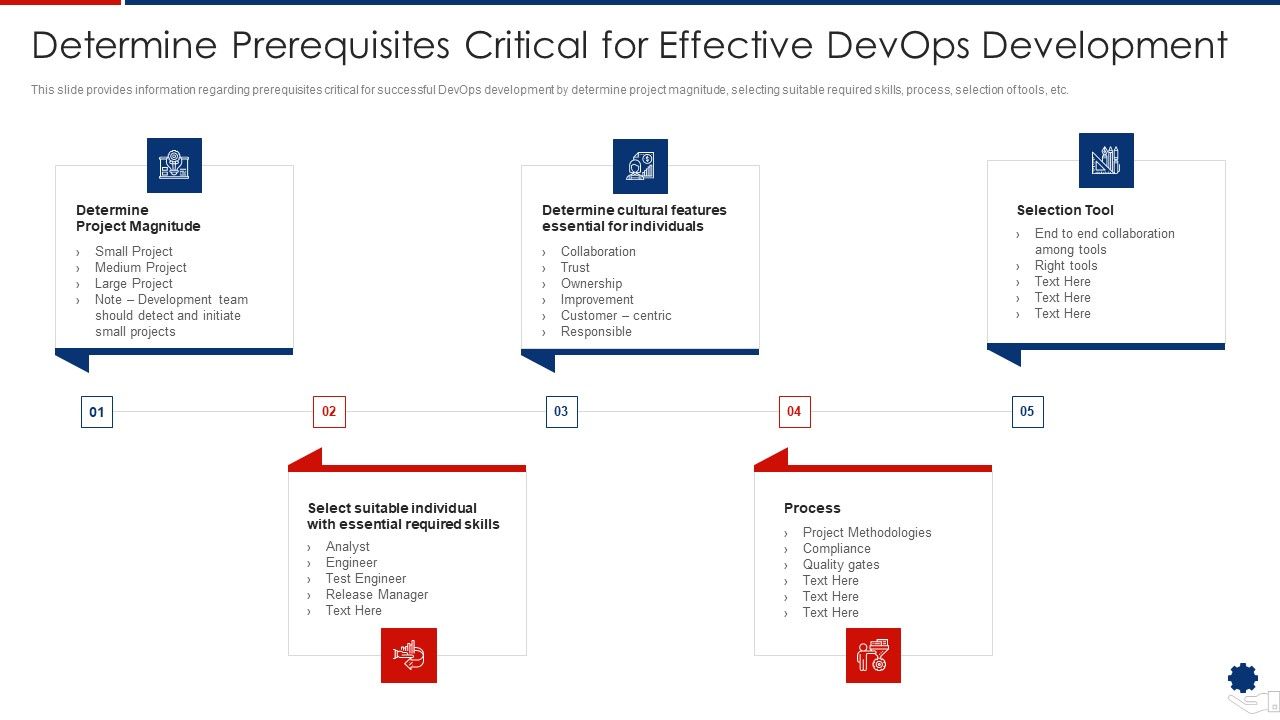 Determine Prerequisites Critical for Effective DevOps Development

This slide provides information regarding prerequisites critical for successful DevOps development by determine project magnitude, selecting suitable required skills, process, selection of tools, etc.

Determine Project Magnitude
› Small Project
› Medium Project
› Large Project
› Note – Development team should detect and initiate small projects

Determine cultural features essential for individuals
› Collaboration
› Trust
› Ownership
› Improvement
› Customer – centric
› Responsible

Selection Tool
› End to end collaboration among tools
› Right tools
› Text Here
› Text Here
› Text Here

01

02

03

04

05

Select suitable individual with essential required skills
› Analyst
› Engineer
› Test Engineer
› Release Manager
› Text Here

Process
› Project Methodologies
› Compliance
› Quality gates
› Text Here
› Text Here
› Text Here